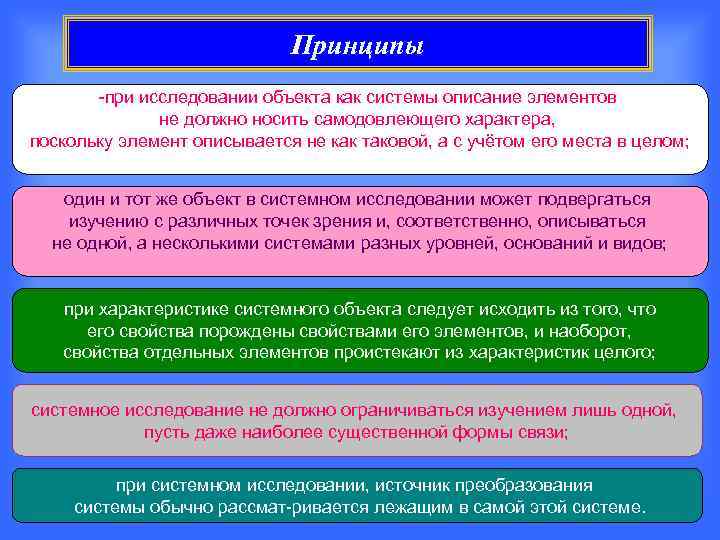 Принципы

-при исследовании объекта как системы описание элементов не должно носить самодовлеющего характера, поскольку элемент описывается не как таковой, а с учётом его места в целом;

один и тот же объект в системном исследовании может подвергаться изучению с различных точек зрения и, соответственно, описываться не одной, а несколькими системами разных уровней, оснований и видов;

при характеристике системного объекта следует исходить из того, что его свойства порождены свойствами его элементов, и наоборот, свойства отдельных элементов проистекают из характеристик целого;

системное исследование не должно ограничиваться изучением лишь одной, пусть даже наиболее существенной формы связи;

при системном исследовании, источник преобразования системы обычно рассмат-ривается лежащим в самой этой системе.